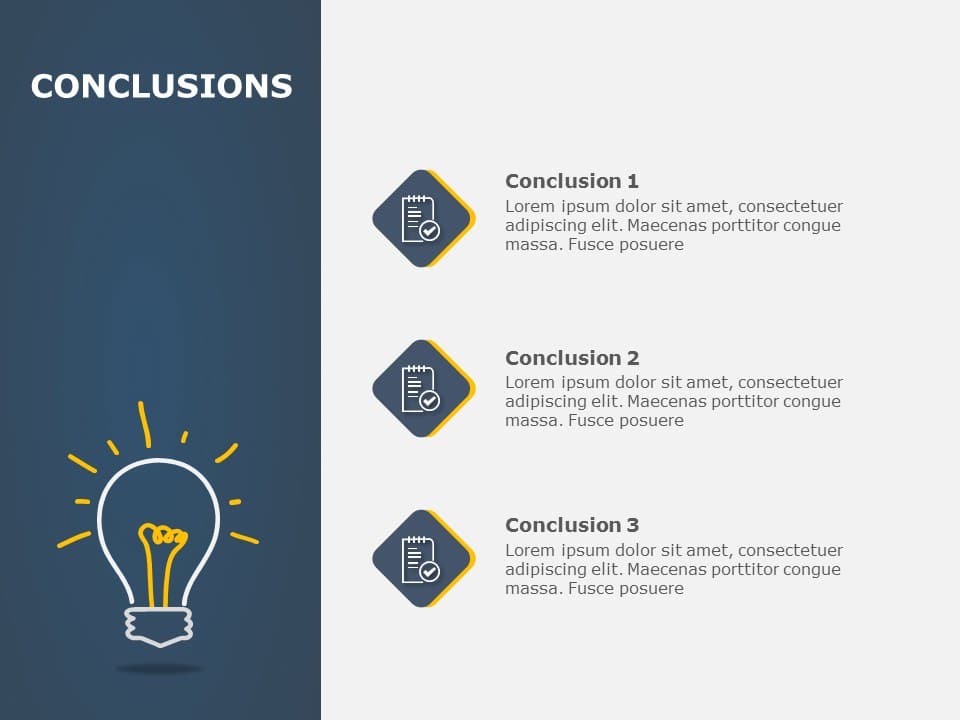 CONCLUSIONS

Conclusion 1
Lorem ipsum dolor sit amet, consectetuer adipiscing elit. Maecenas porttitor congue massa. Fusce posuere

Conclusion 2
Lorem ipsum dolor sit amet, consectetuer adipiscing elit. Maecenas porttitor congue massa. Fusce posuere

Conclusion 3
Lorem ipsum dolor sit amet, consectetuer adipiscing elit. Maecenas porttitor congue massa. Fusce posuere